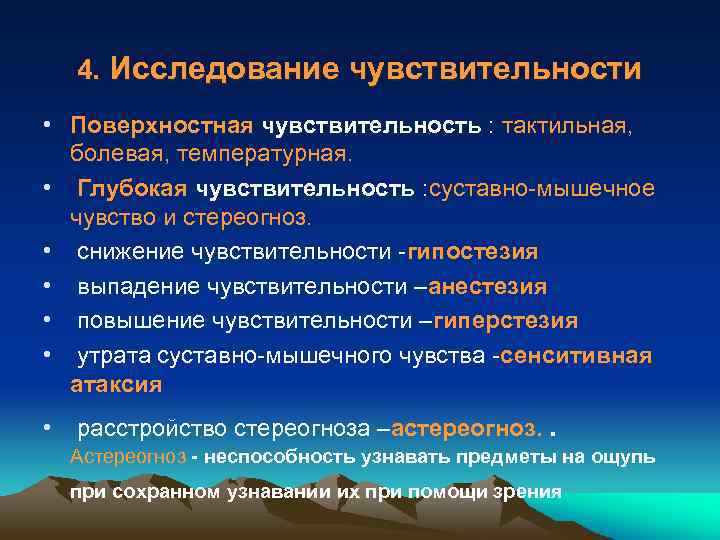 4. Исследование чувствительности

• Поверхностная чувствительность : тактильная, болевая, температурная.

• Глубокая чувствительность :суставно-мышечное чувство и стереогноз.

• снижение чувствительности -гипостезия

• выпадение чувствительности –анестезия

• повышение чувствительности –гиперстезия

• утрата суставно-мышечного чувства -сенситивная атаксия

• расстройство стереогноза –астереогноз. . Астереогноз - неспособность узнавать предметы на ощупь при сохранном узнавании их при помощи зрения